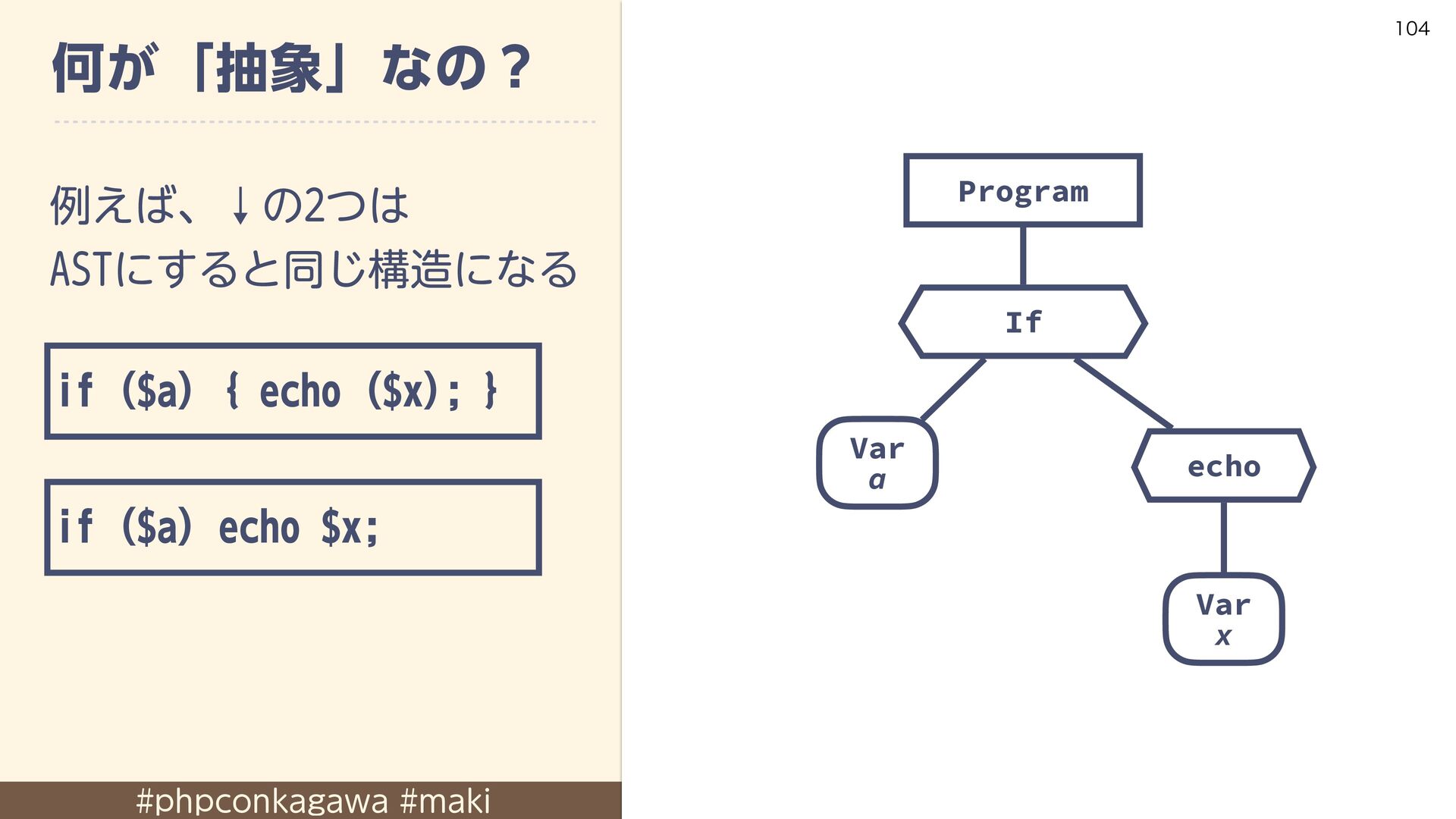 104

何が「抽象」なの？

例えば、↓の2つは
ASTにすると同じ構造になる

if ($a) { echo ($x); }

if ($a) echo $x;

Program

If

Var
a

echo

Var
x

#phpconkagawa #maki